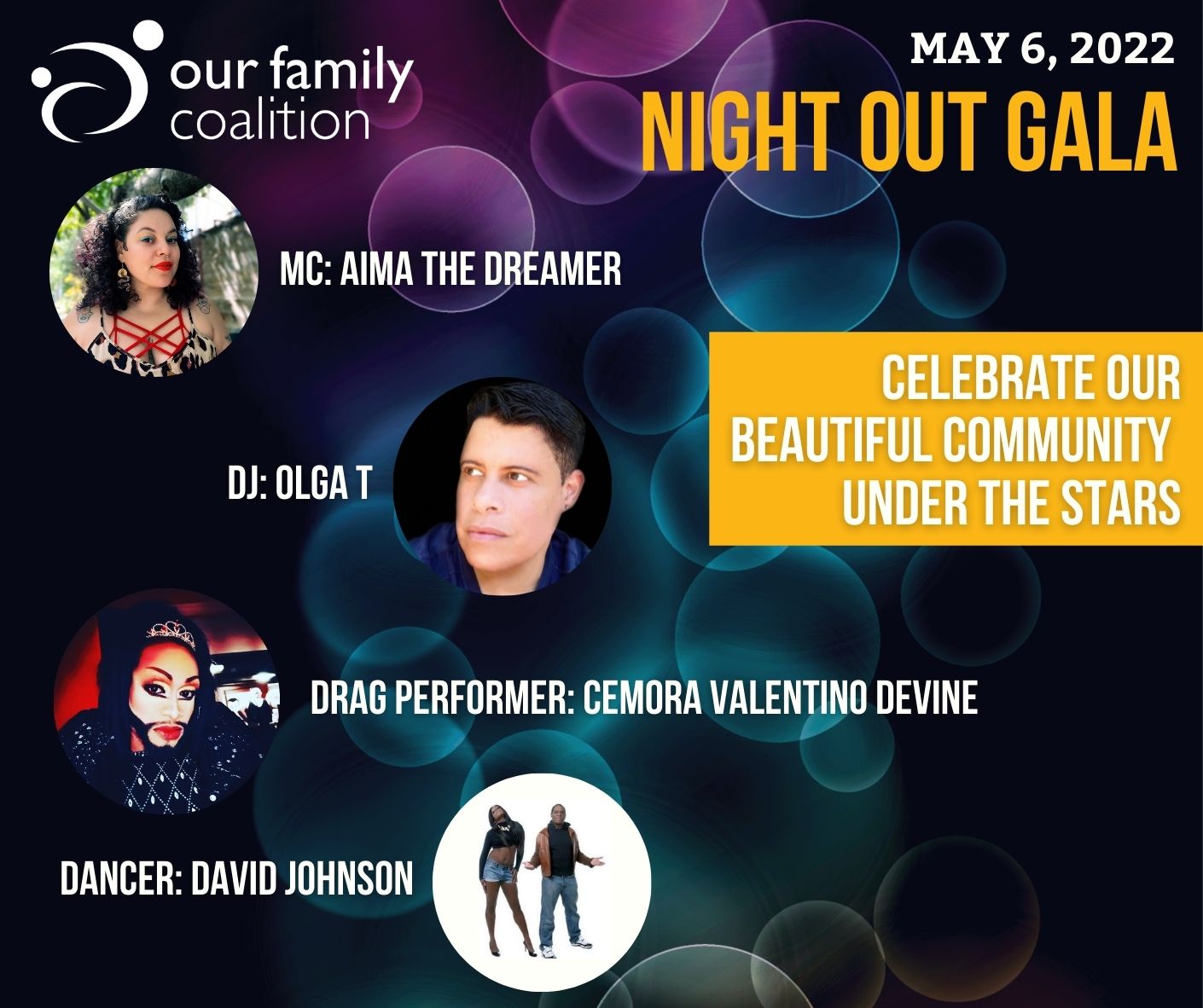 our family coalition

MAY 6, 2022

NIGHT OUT GALA

MC: AIMA THE DREAMER

CELEBRATE OUR BEAUTIFUL COMMUNITY UNDER THE STARS

DJ: OLGA T

DRAG PERFORMER: CEMORA VALENTINO DEVINE

DANCER: DAVID JOHNSON